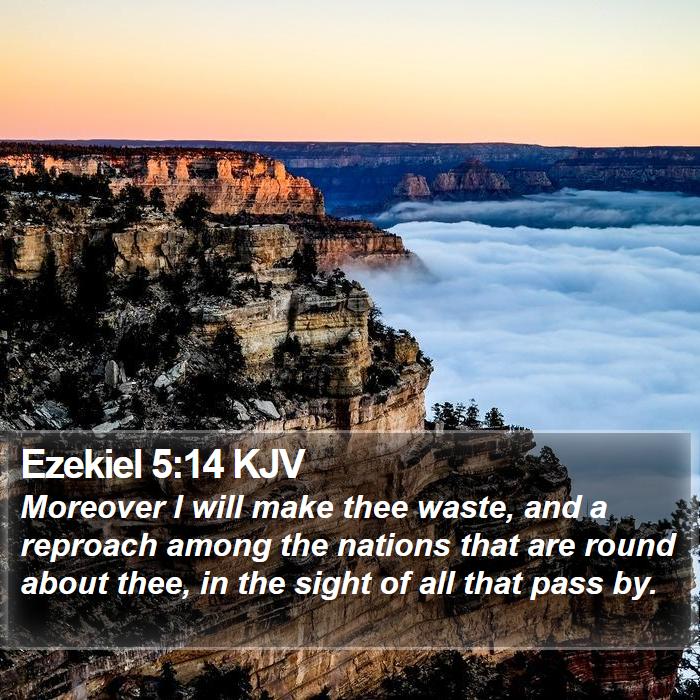 Ezekiel 5:14 KJV
Moreover I will make thee waste, and a reproach among the nations that are round about thee, in the sight of all that pass by.